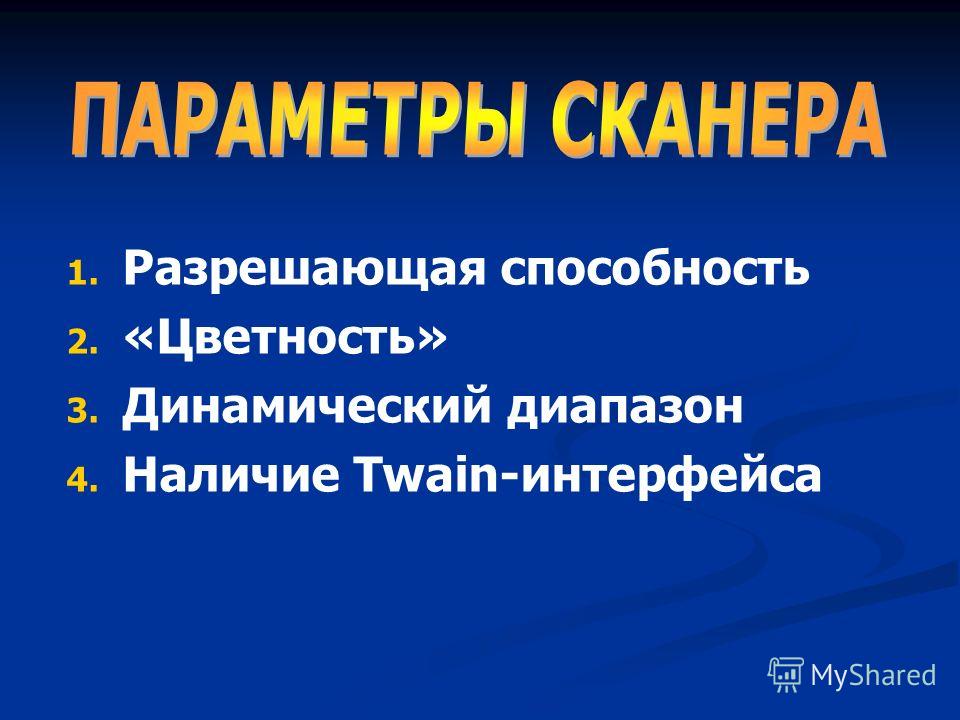 ПАРАМЕТРЫ СКАНЕРА

1. Разрешающая способность
2. «Цветность»
3. Динамический диапазон
4. Наличие Twain-интерфейса

MyShared